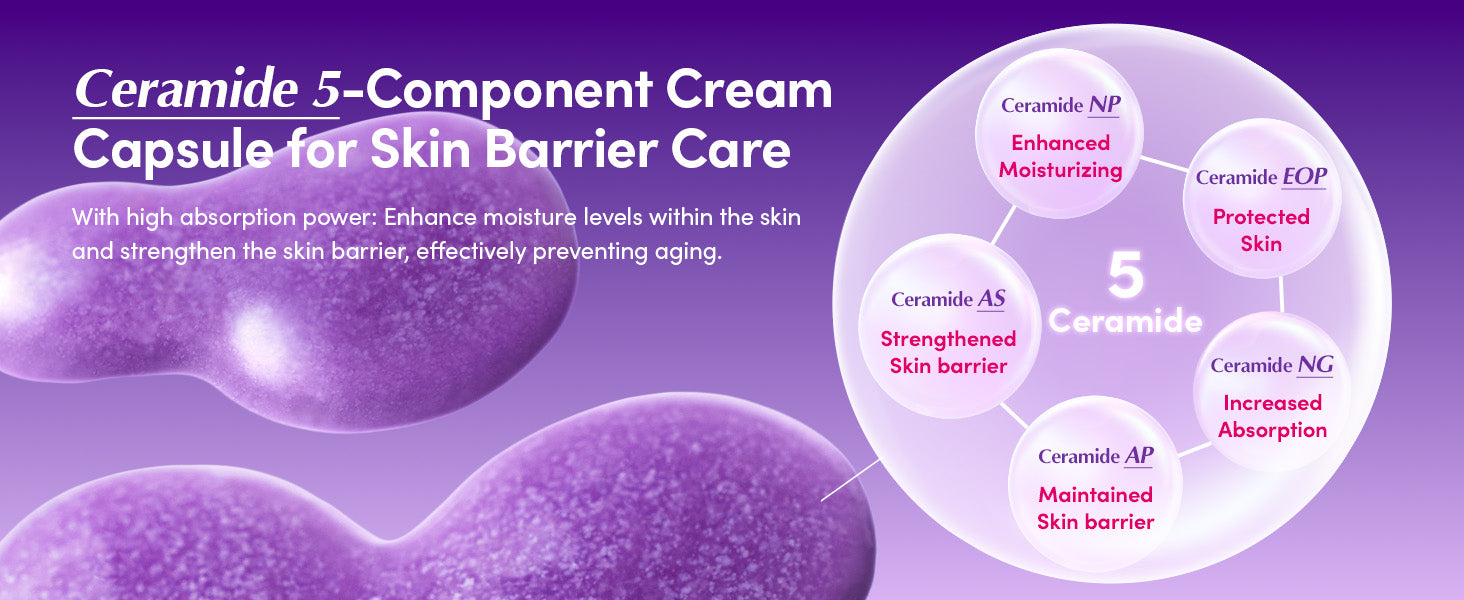 Ceramide 5-Component Cream Capsule for Skin Barrier Care

With high absorption power: Enhance moisture levels within the skin and strengthen the skin barrier, effectively preventing aging.

Ceramide NP
Enhanced Moisturizing

Ceramide EOP
Protected Skin

5 Ceramide

Ceramide AS
Strengthened Skin barrier

Ceramide NG
Increased Absorption

Ceramide AP
Maintained Skin barrier